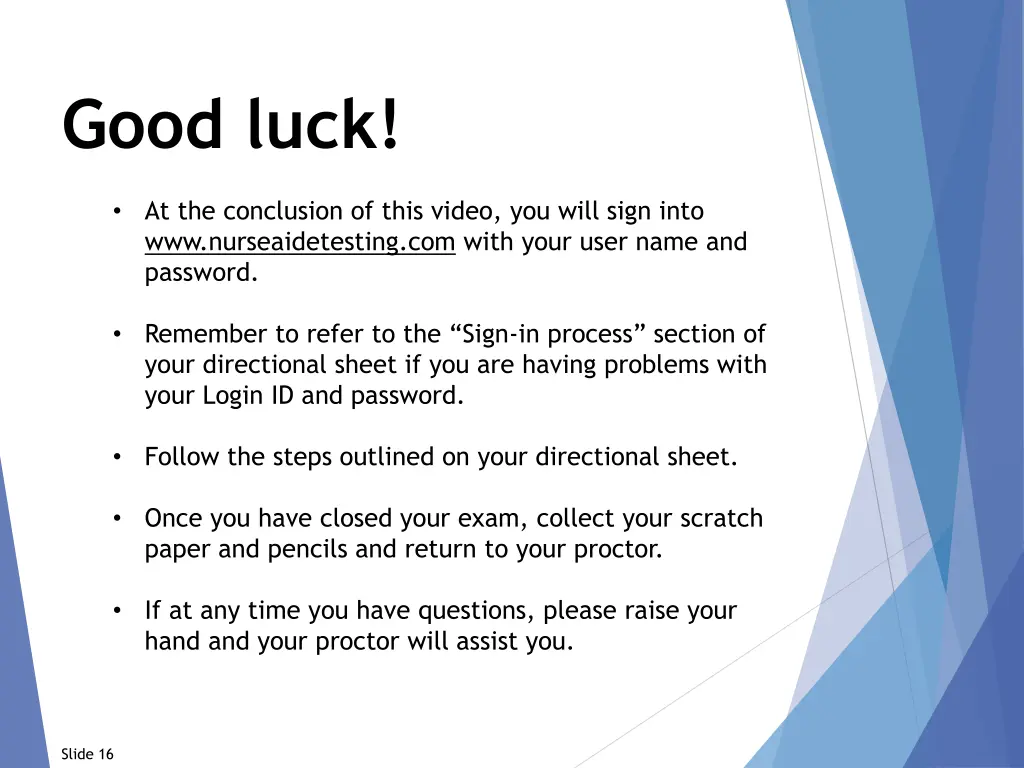 Good luck!

• At the conclusion of this video, you will sign into www.nurseaidetesting.com with your user name and password.

• Remember to refer to the “Sign-in process” section of your directional sheet if you are having problems with your Login ID and password.

• Follow the steps outlined on your directional sheet.

• Once you have closed your exam, collect your scratch paper and pencils and return to your proctor.

• If at any time you have questions, please raise your hand and your proctor will assist you.

Slide 16